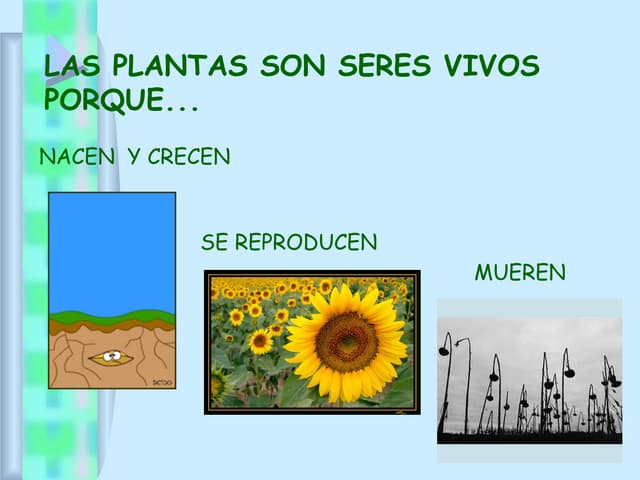 LAS PLANTAS SON SERES VIVOS PORQUE...

NACEN Y CRECEN

SE REPRODUCEN

MUEREN